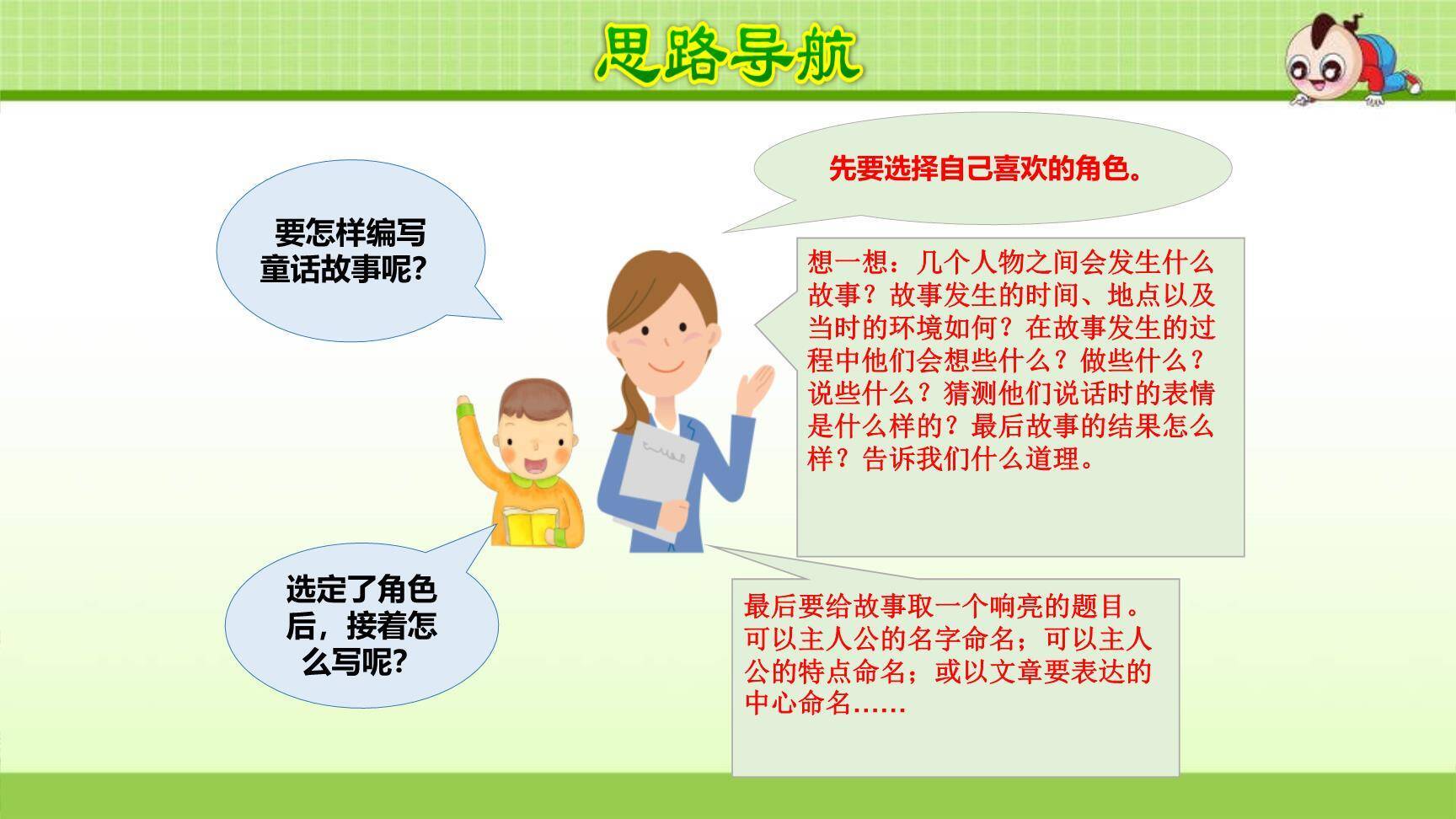 思路导航

要怎样编写童话故事呢?

先要选择自己喜欢的角色。

想一想：几个人物之间会发生什么故事？故事发生的时间、地点以及当时的环境如何？在故事发生的过程中他们会想些什么？做些什么？说些什么？猜测他们说话时的表情是什么样的？最后故事的结果怎么样？告诉我们什么道理。

选定了角色后，接着怎么写呢?

最后要给故事取一个响亮的题目。可以主人公的名字命名；可以主人公的特点命名；或以文章要表达的中心命名……